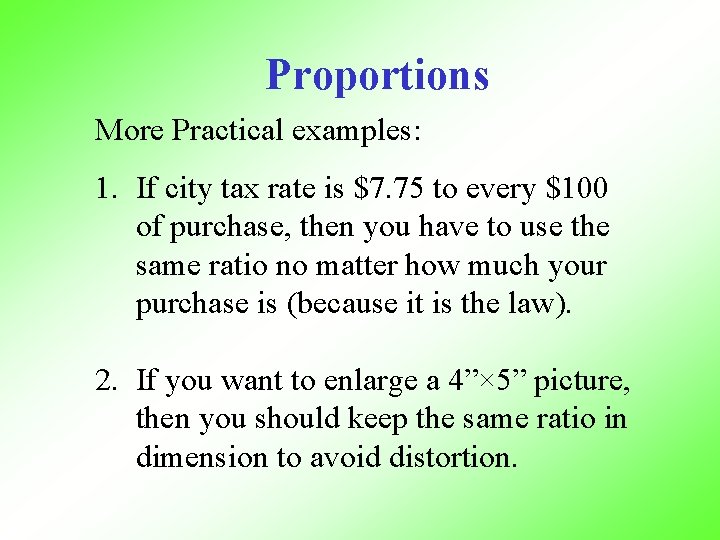 Proportions

More Practical examples:

1. If city tax rate is \$7.75 to every \$100 of purchase, then you have to use the same ratio no matter how much your purchase is (because it is the law).

2. If you want to enlarge a 4”×5” picture, then you should keep the same ratio in dimension to avoid distortion.